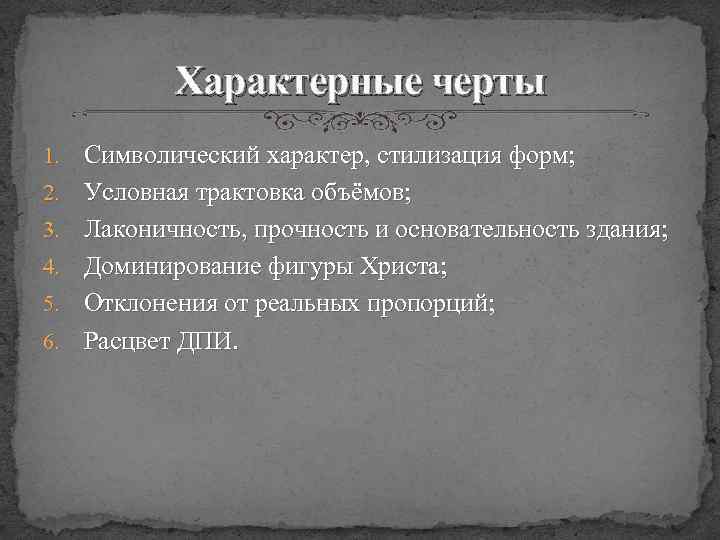 Характерные черты

1. Символический характер, стилизация форм;
2. Условная трактовка объёмов;
3. Лаконичность, прочность и основательность здания;
4. Доминирование фигуры Христа;
5. Отклонения от реальных пропорций;
6. Расцвет ДПИ.